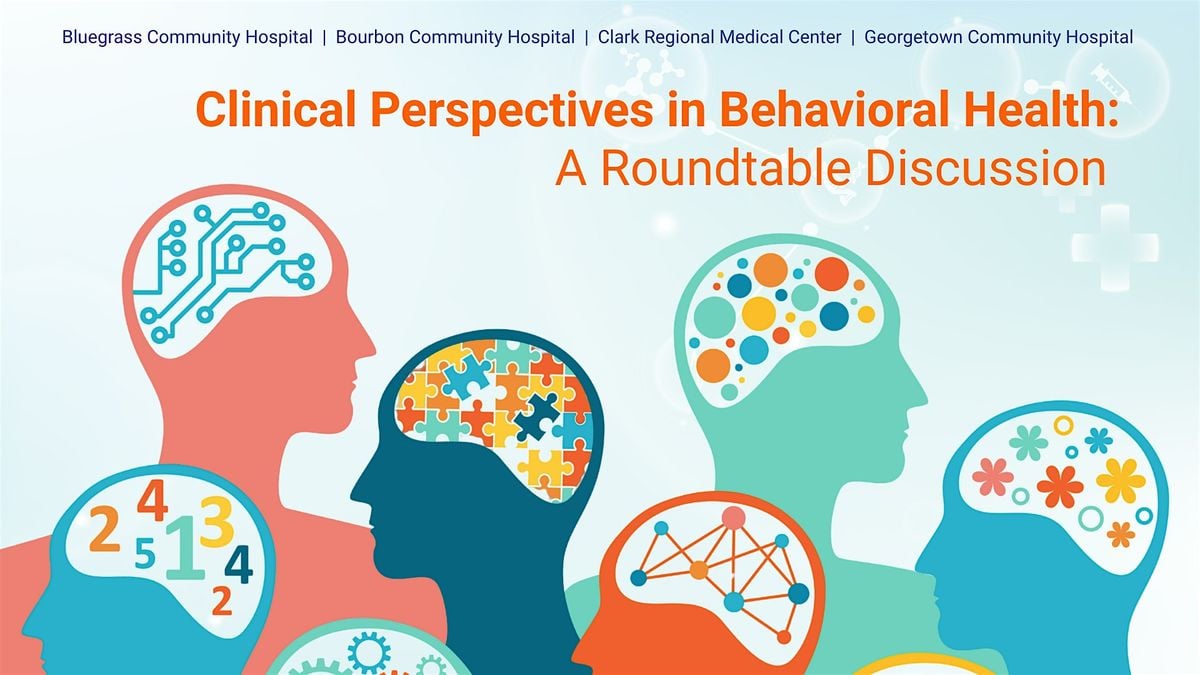 Bluegrass Community Hospital | Bourbon Community Hospital | Clark Regional Medical Center | Georgetown Community Hospital

Clinical Perspectives in Behavioral Health:
A Roundtable Discussion

2 4 5 1 3 4 2